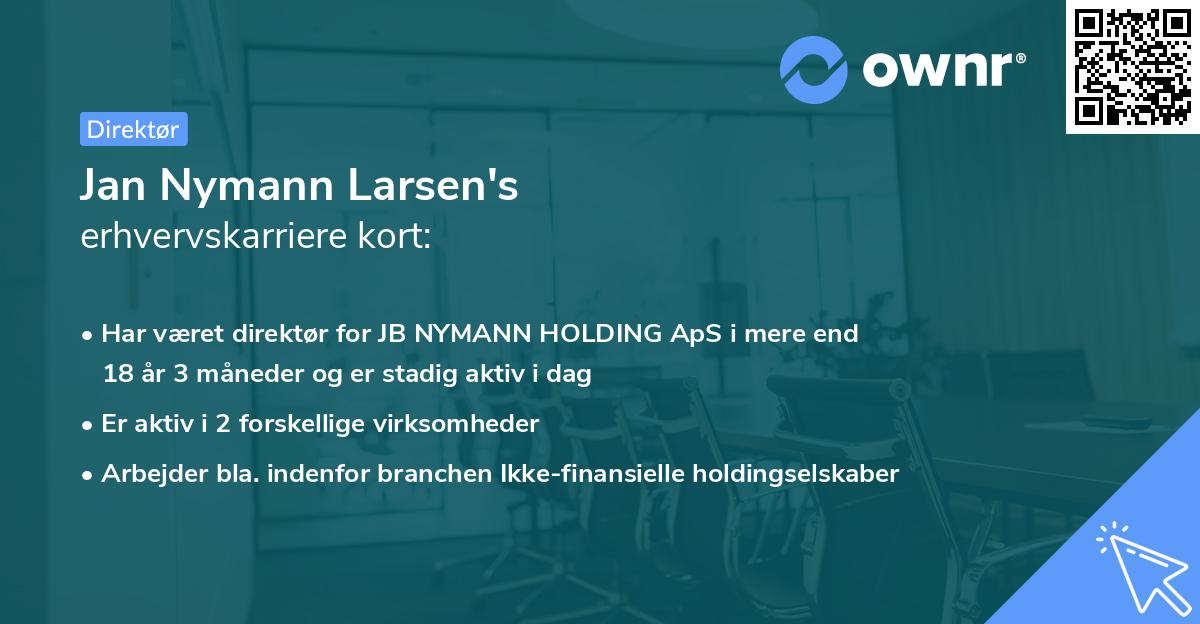 ownr®

Direktør

Jan Nymann Larsen's
erhvervskarriere kort:

• Har været direktør for JB NYMANN HOLDING ApS i mere end 18 år 3 måneder og er stadig aktiv i dag

• Er aktiv i 2 forskellige virksomheder

• Arbejder bla. indenfor branchen Ikke-finansielle holdingselskaber